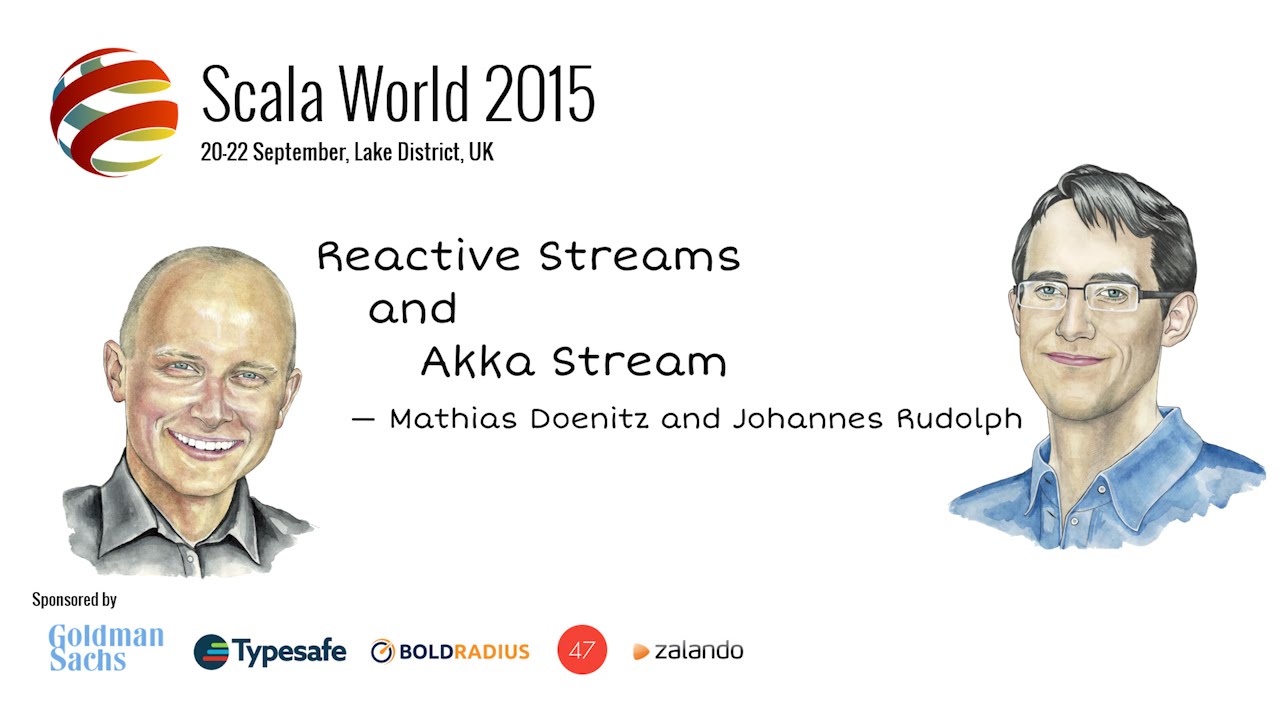 Scala World 2015
20-22 September, Lake District, UK

Reactive Streams
and
Akka Stream
— Mathias Doenitz and Johannes Rudolph

Sponsored by

Goldman Sachs
Typesafe
BOLDRADIUS
47
zalando